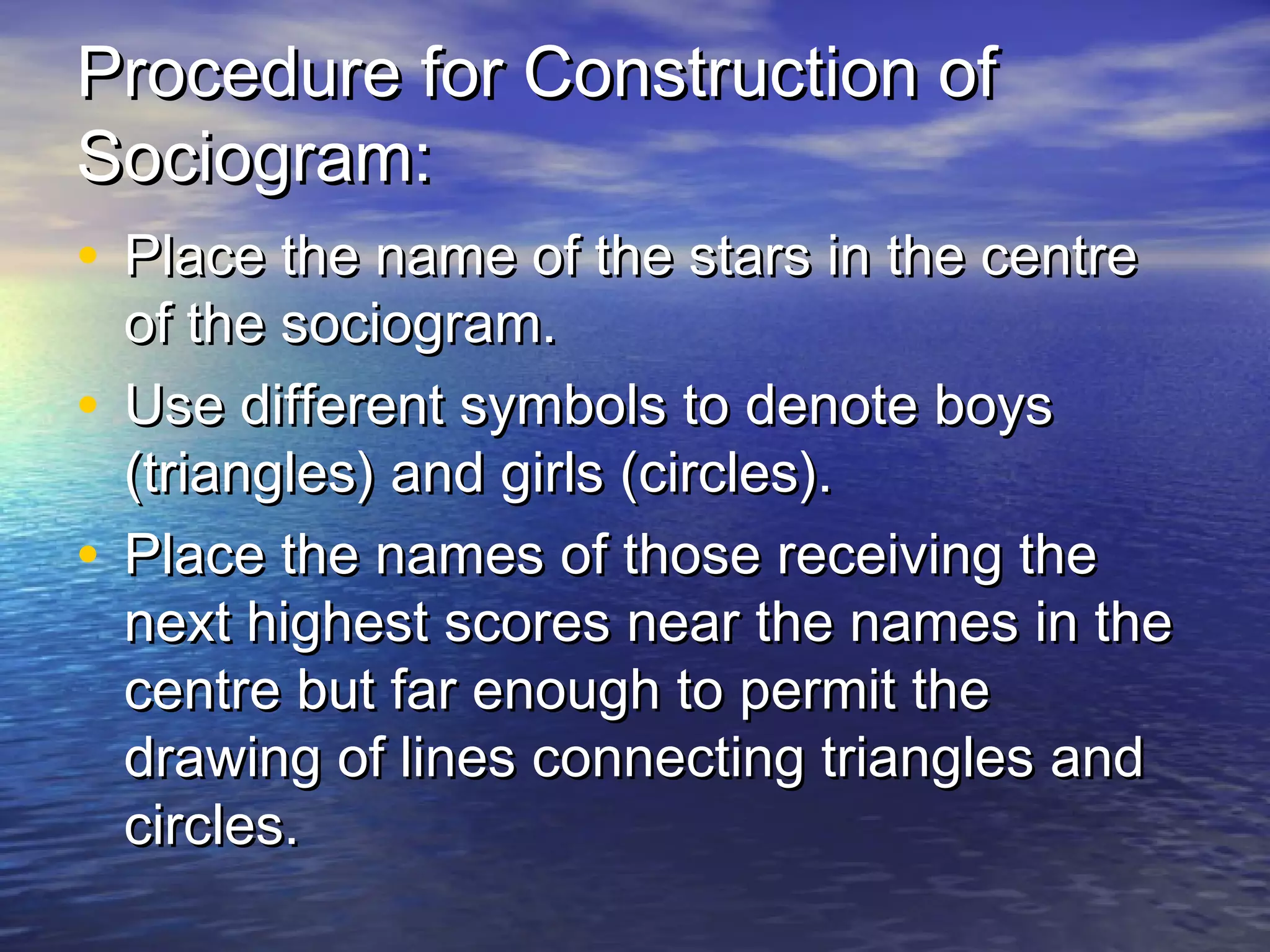 Procedure for Construction of Sociogram:

• Place the name of the stars in the centre of the sociogram.
• Use different symbols to denote boys (triangles) and girls (circles).
• Place the names of those receiving the next highest scores near the names in the centre but far enough to permit the drawing of lines connecting triangles and circles.